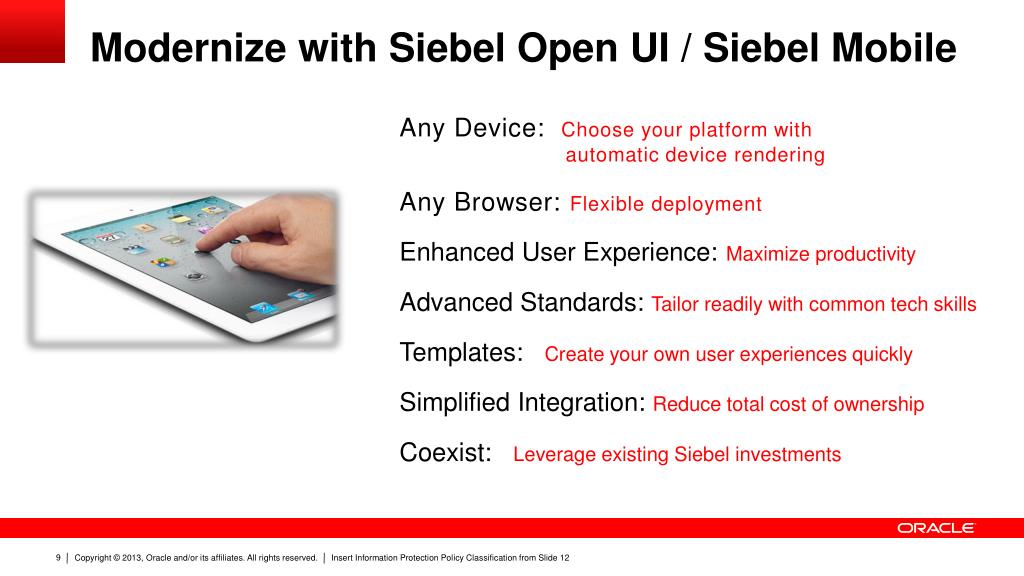 Modernize with Siebel Open UI / Siebel Mobile

Any Device: Choose your platform with automatic device rendering

Any Browser: Flexible deployment

Enhanced User Experience: Maximize productivity

Advanced Standards: Tailor readily with common tech skills

Templates: Create your own user experiences quickly

Simplified Integration: Reduce total cost of ownership

Coexist: Leverage existing Siebel investments

ORACLE

9 | Copyright © 2013, Oracle and/or its affiliates. All rights reserved. | Insert Information Protection Policy Classification from Slide 12